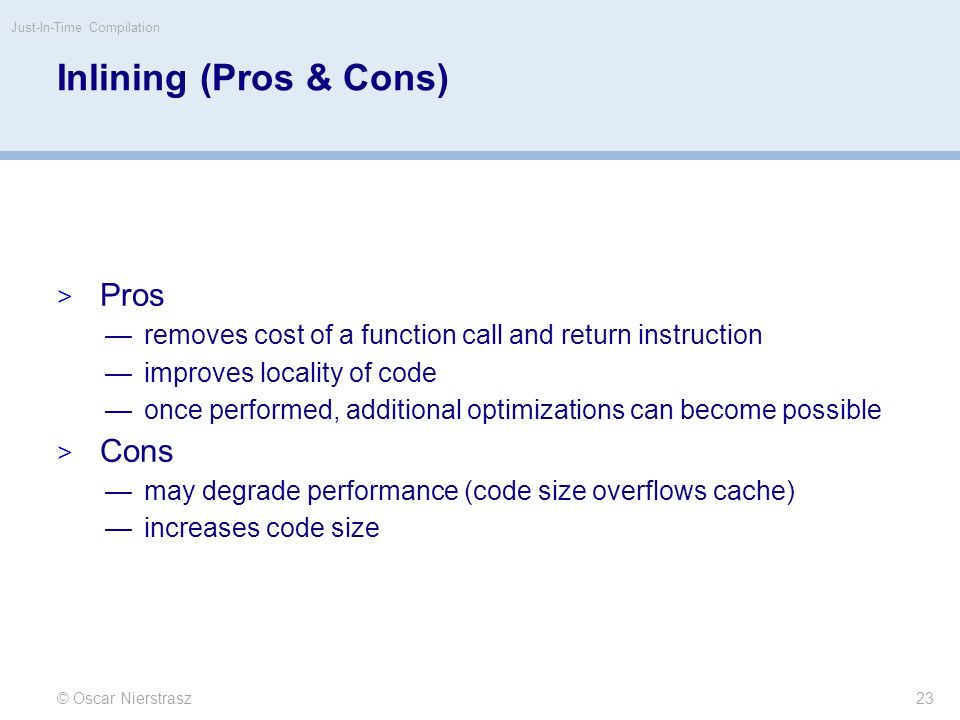 Just-In-Time Compilation

Inlining (Pros & Cons)

> Pros
— removes cost of a function call and return instruction
— improves locality of code
— once performed, additional optimizations can become possible
> Cons
— may degrade performance (code size overflows cache)
— increases code size

© Oscar Nierstrasz

23